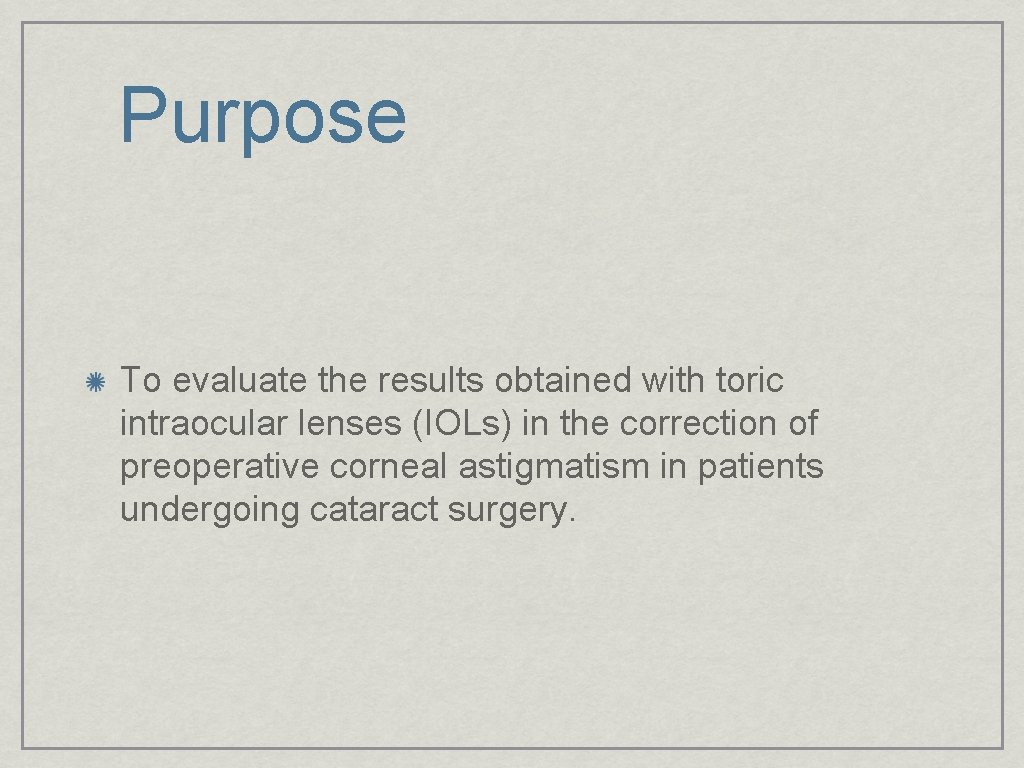 Purpose

To evaluate the results obtained with toric intraocular lenses (IOLs) in the correction of preoperative corneal astigmatism in patients undergoing cataract surgery.